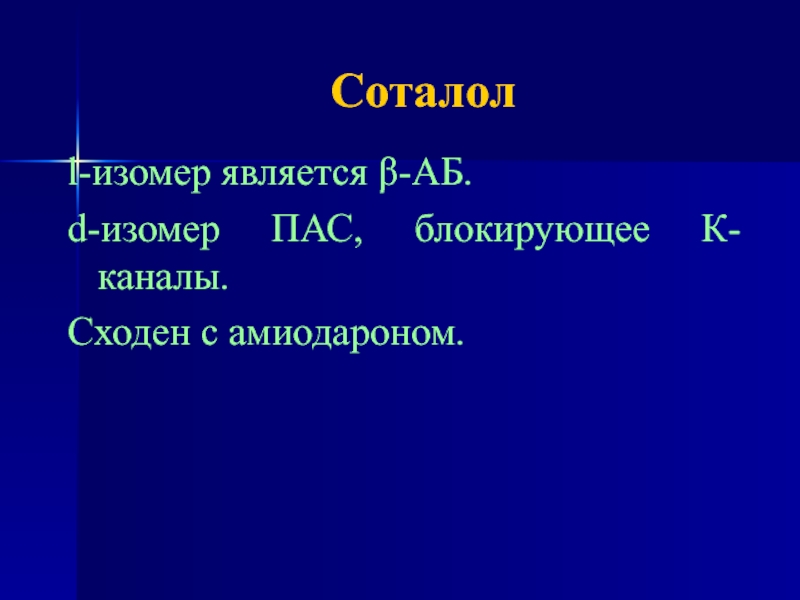 Соталол

l-изомер является β-АБ.

d-изомер ПАС, блокирующее К-каналы.

Сходен с амиодароном.